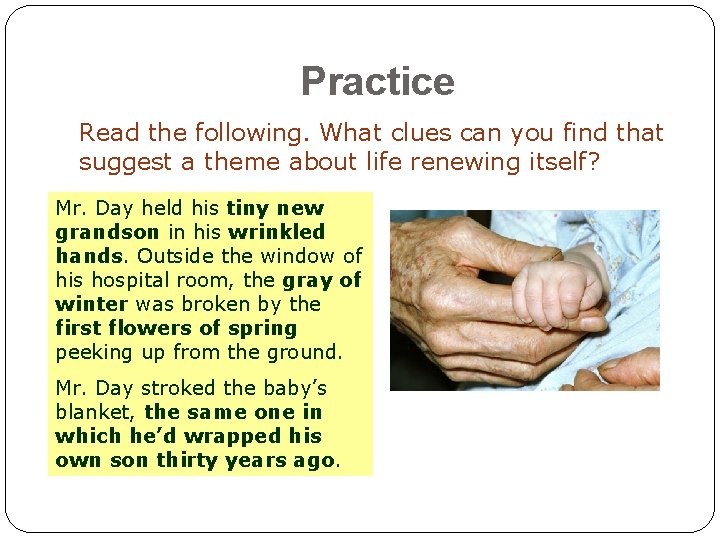 Practice

Read the following. What clues can you find that suggest a theme about life renewing itself?

Mr. Day held his tiny new grandson in his wrinkled hands. Outside the window of his hospital room, the gray of winter was broken by the first flowers of spring peeking up from the ground.

Mr. Day stroked the baby's blanket, the same one in which he'd wrapped his own son thirty years ago.